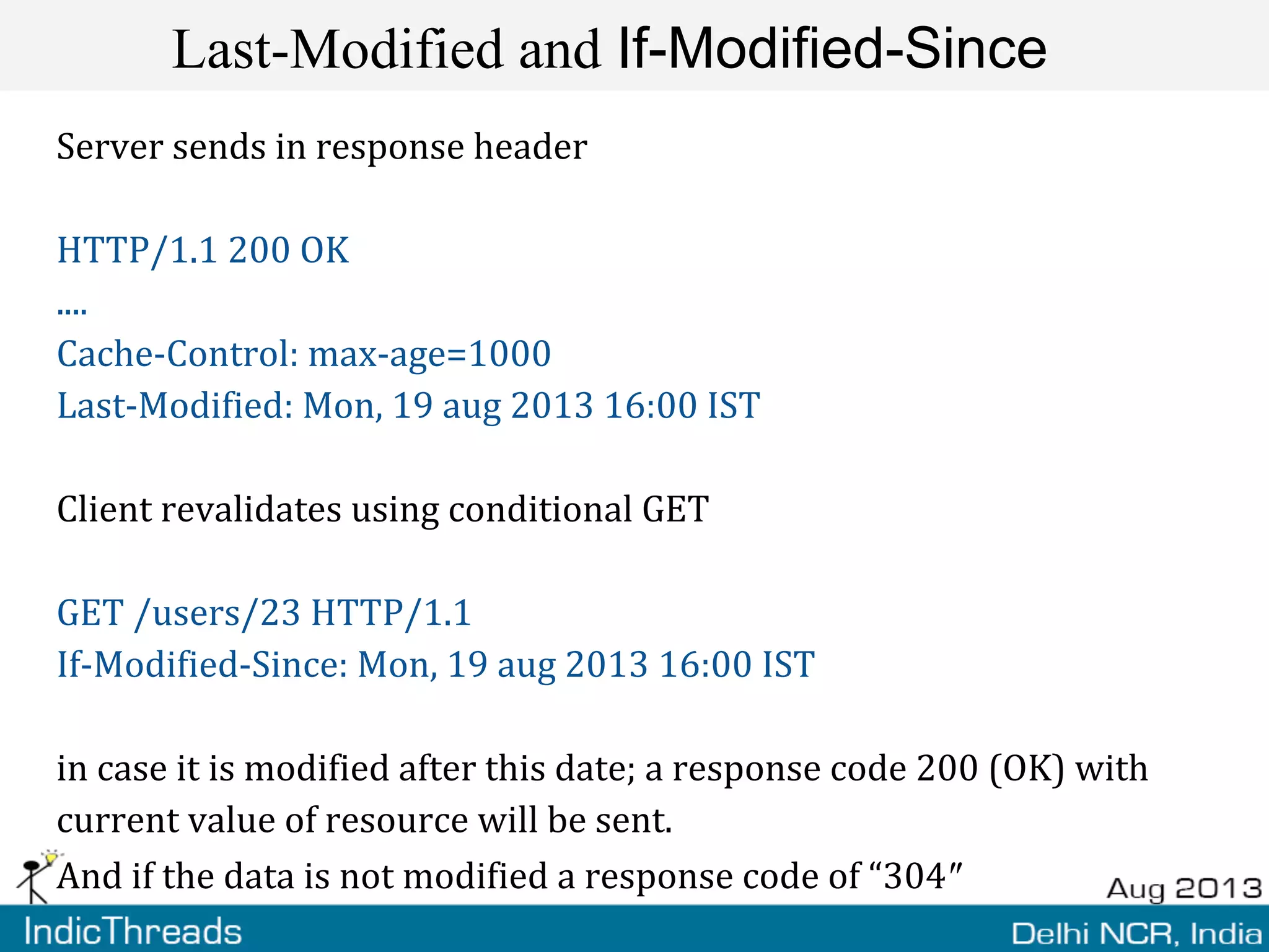 Last-Modified and If-Modified-Since

Server sends in response header

HTTP/1.1 200 OK
....
Cache-Control: max-age=1000
Last-Modified: Mon, 19 aug 2013 16:00 IST

Client revalidates using conditional GET

GET /users/23 HTTP/1.1
If-Modified-Since: Mon, 19 aug 2013 16:00 IST

in case it is modified after this date; a response code 200 (OK) with current value of resource will be sent.
And if the data is not modified a response code of “304″

Aug 2013

IndicThreads

Delhi NCR, India